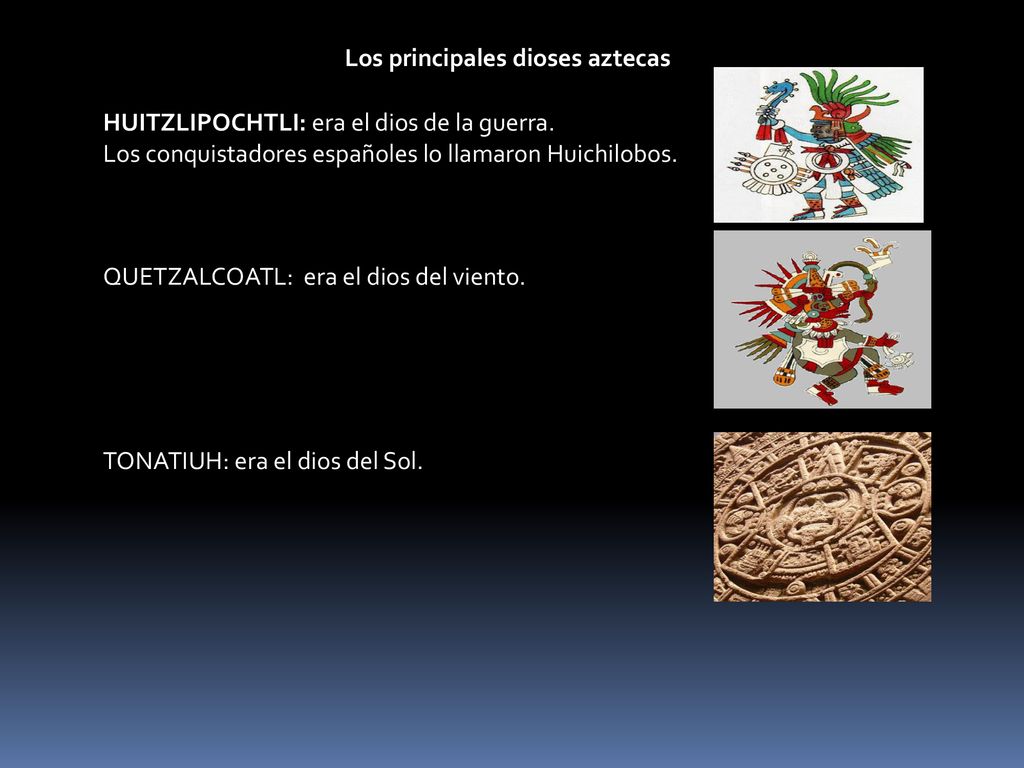 Los principales dioses aztecas

HUITZLIPOCHTLI: era el dios de la guerra.
Los conquistadores españoles lo llamaron Huichilobos.

QUETZALCOATL: era el dios del viento.

TONATIUH: era el dios del Sol.